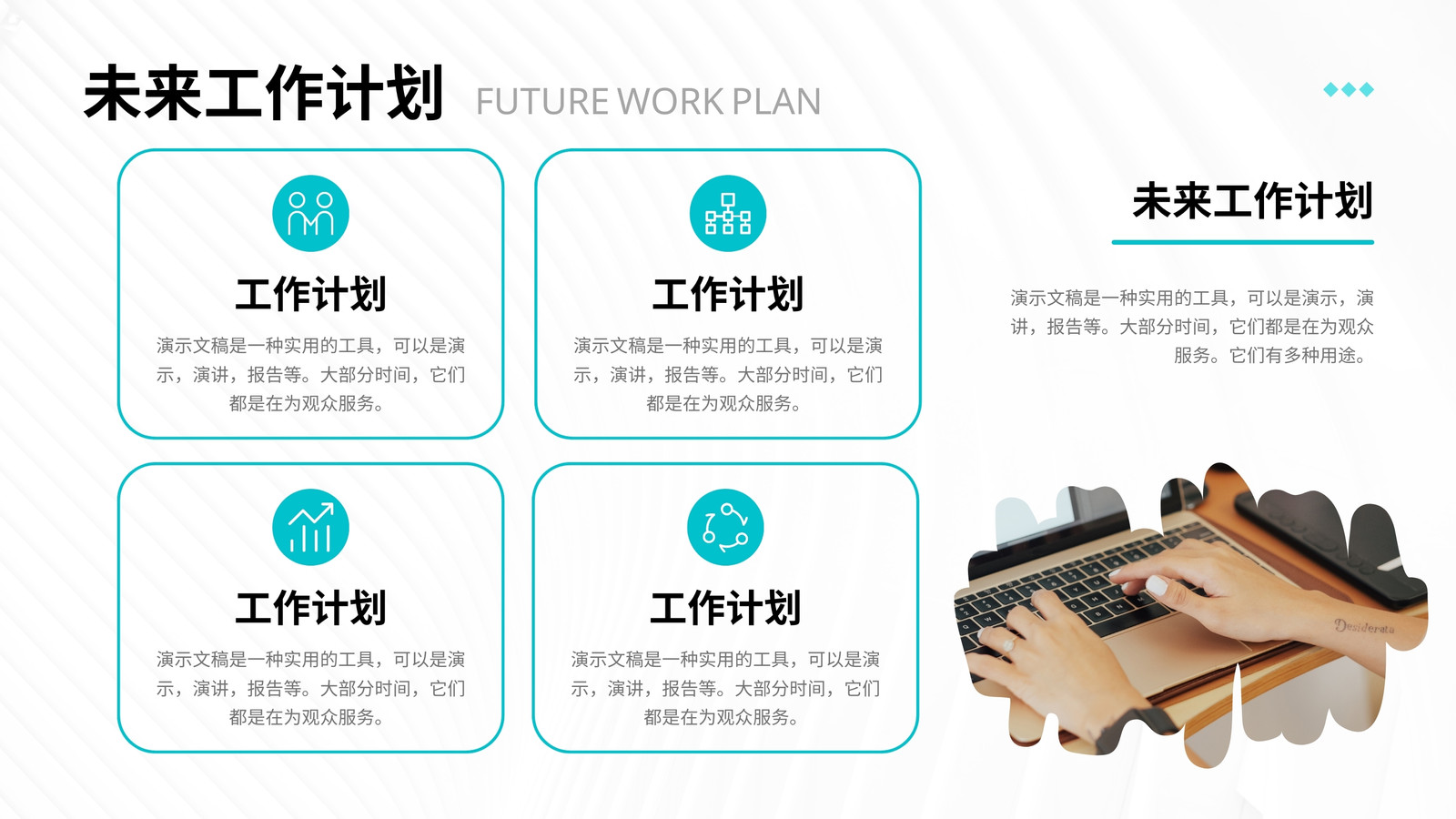 未来工作计划 FUTURE WORK PLAN

工作计划

演示文稿是一种实用的工具，可以是演示，演讲，报告等。大部分时间，它们都是在为观众服务。

工作计划

演示文稿是一种实用的工具，可以是演示，演讲，报告等。大部分时间，它们都是在为观众服务。

工作计划

演示文稿是一种实用的工具，可以是演示，演讲，报告等。大部分时间，它们都是在为观众服务。

工作计划

演示文稿是一种实用的工具，可以是演示，演讲，报告等。大部分时间，它们都是在为观众服务。

未来工作计划

演示文稿是一种实用的工具，可以是演示，演讲，报告等。大部分时间，它们都是在为观众服务。它们有多种用途。